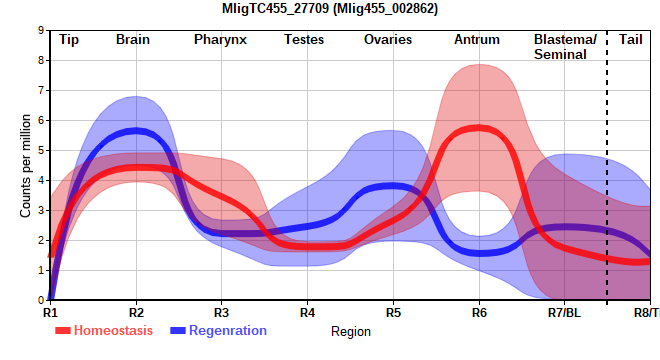 MligTC455_27709 (Mlig455_002862)

Tip Brain Pharynx Testes Ovaries Antrum Blastema/ Seminal Tail

Counts per million

9
8
7
6
5
4
3
2
1
0

R1 R2 R3 R4 R5 R6 R7/BL R8/T

Homeostasis Regenration Region